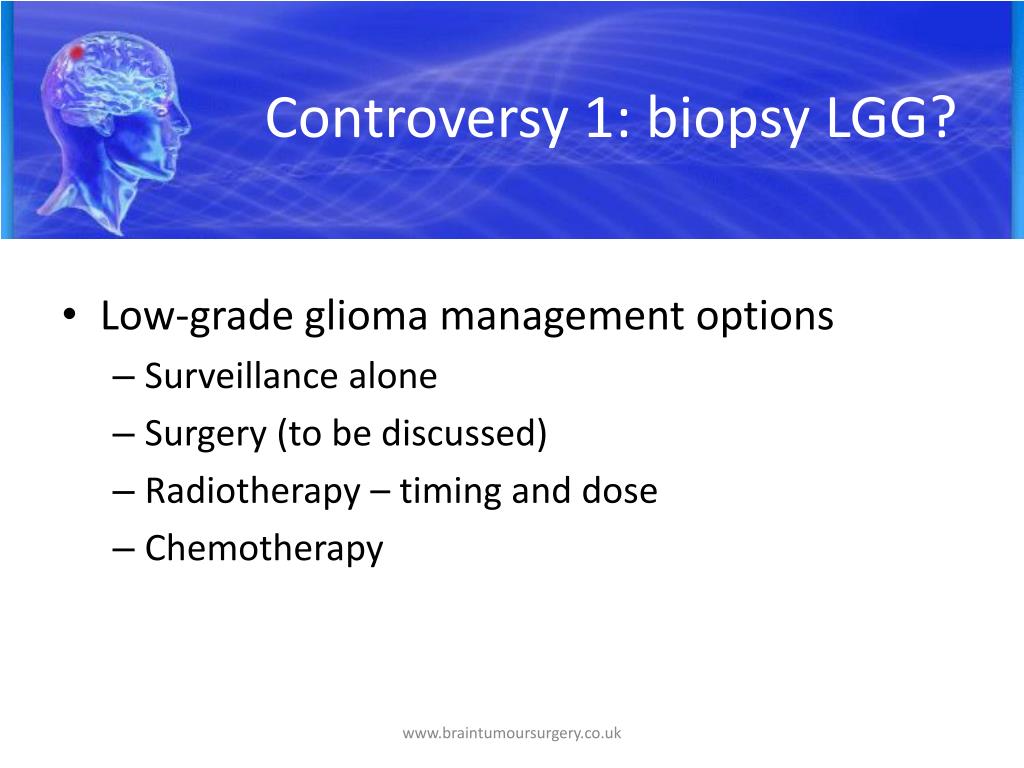 Controversy 1: biopsy LGG?

• Low-grade glioma management options
– Surveillance alone
– Surgery (to be discussed)
– Radiotherapy – timing and dose
– Chemotherapy

www.braintumoursurgery.co.uk